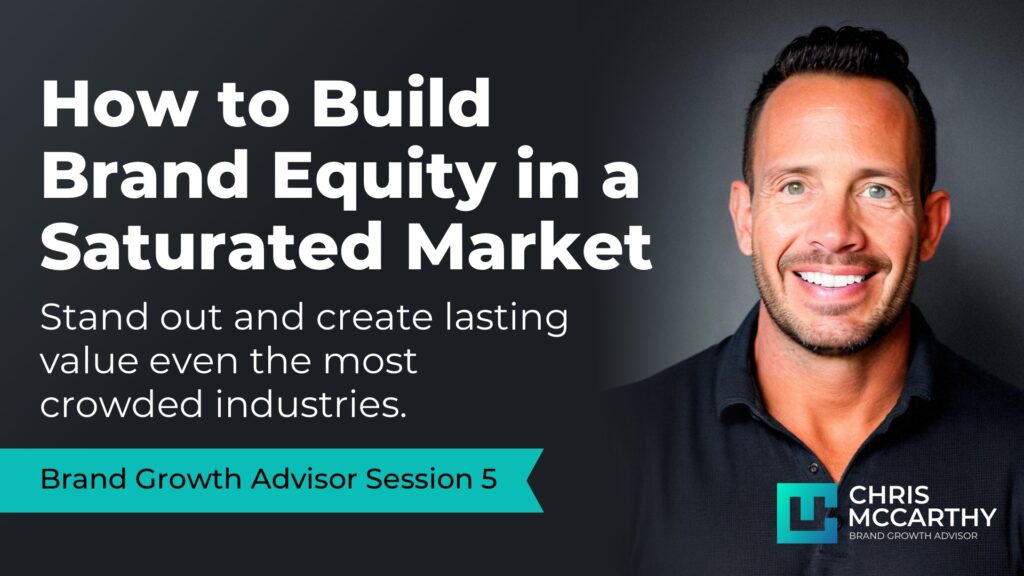 How to Build Brand Equity in a Saturated Market

Stand out and create lasting value even the most crowded industries.

Brand Growth Advisor Session 5

CHRIS MCCARTHY
BRAND GROWTH ADVISOR